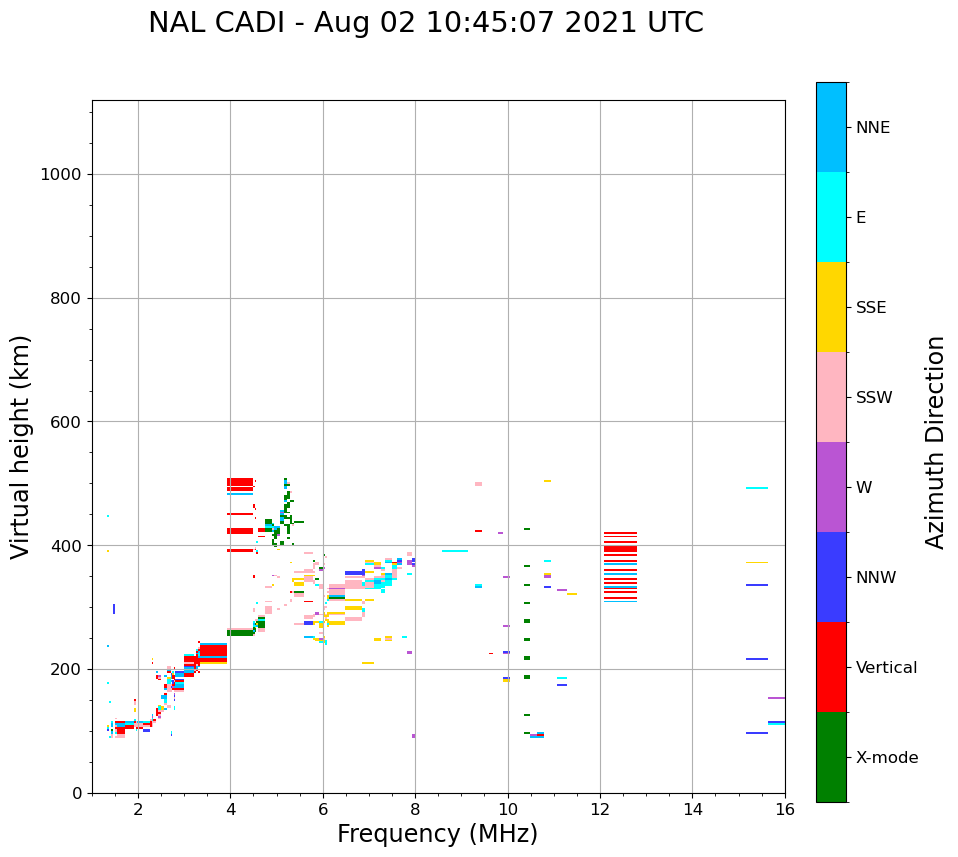 NAL CADI - Aug 02 10:45:07 2021 UTC

Virtual height (km)

1000
800
600
400
200
0

2
4
6
8
10
12
14
16

Frequency (MHz)

NNE
E
SSE
SSW
W
NNW
Vertical
X-mode

Azimuth Direction